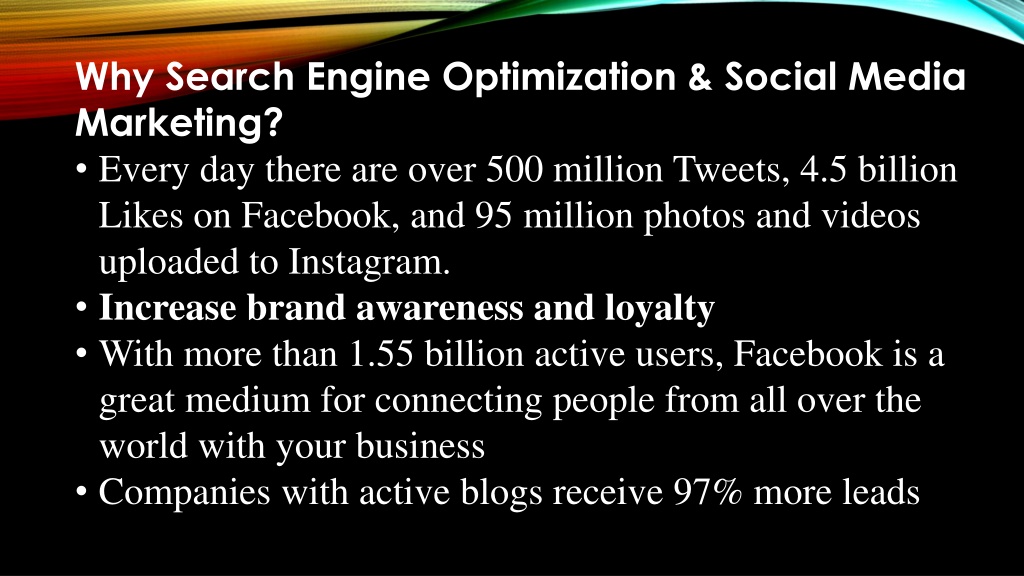 Why Search Engine Optimization & Social Media Marketing?

• Every day there are over 500 million Tweets, 4.5 billion Likes on Facebook, and 95 million photos and videos uploaded to Instagram.
• Increase brand awareness and loyalty
• With more than 1.55 billion active users, Facebook is a great medium for connecting people from all over the world with your business
• Companies with active blogs receive 97% more leads